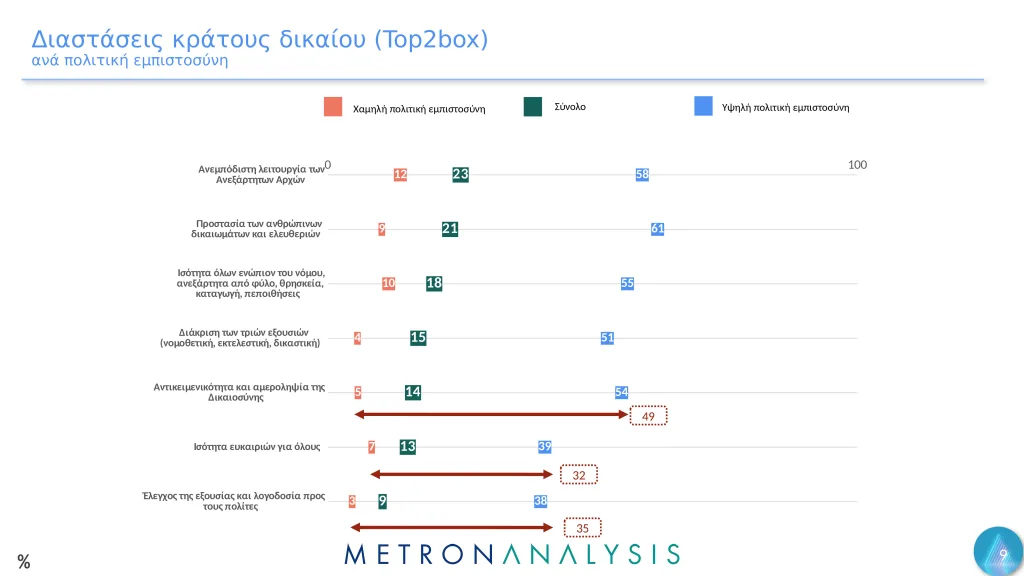 Διαστάσεις κράτους δικαίου (Top2box)
ανά πολιτική εμπιστοσύνη

Χαμηλή πολιτική εμπιστοσύνη
Σύνολο
Υψηλή πολιτική εμπιστοσύνη

0
100

Ανεμπόδιστη λειτουργία των Ανεξάρτητων Αρχών
12
23
58

Προστασία των ανθρώπινων δικαιωμάτων και ελευθεριών
9
21
61

Ισότητα όλων ενώπιον του νόμου, ανεξάρτητα από φύλο, θρησκεία, καταγωγή, πεποιθήσεις
10
18
55

Διάκριση των τριών εξουσιών (νομοθετική, εκτελεστική, δικαστική)
4
15
51

Αντικειμενικότητα και αμεροληψία της Δικαιοσύνης
5
14
54
49

Ισότητα ευκαιριών για όλους
7
13
39
32

Έλεγχος της εξουσίας και λογοδοσία προς τους πολίτες
3
9
38
35

%
METRONANALYSIS
9